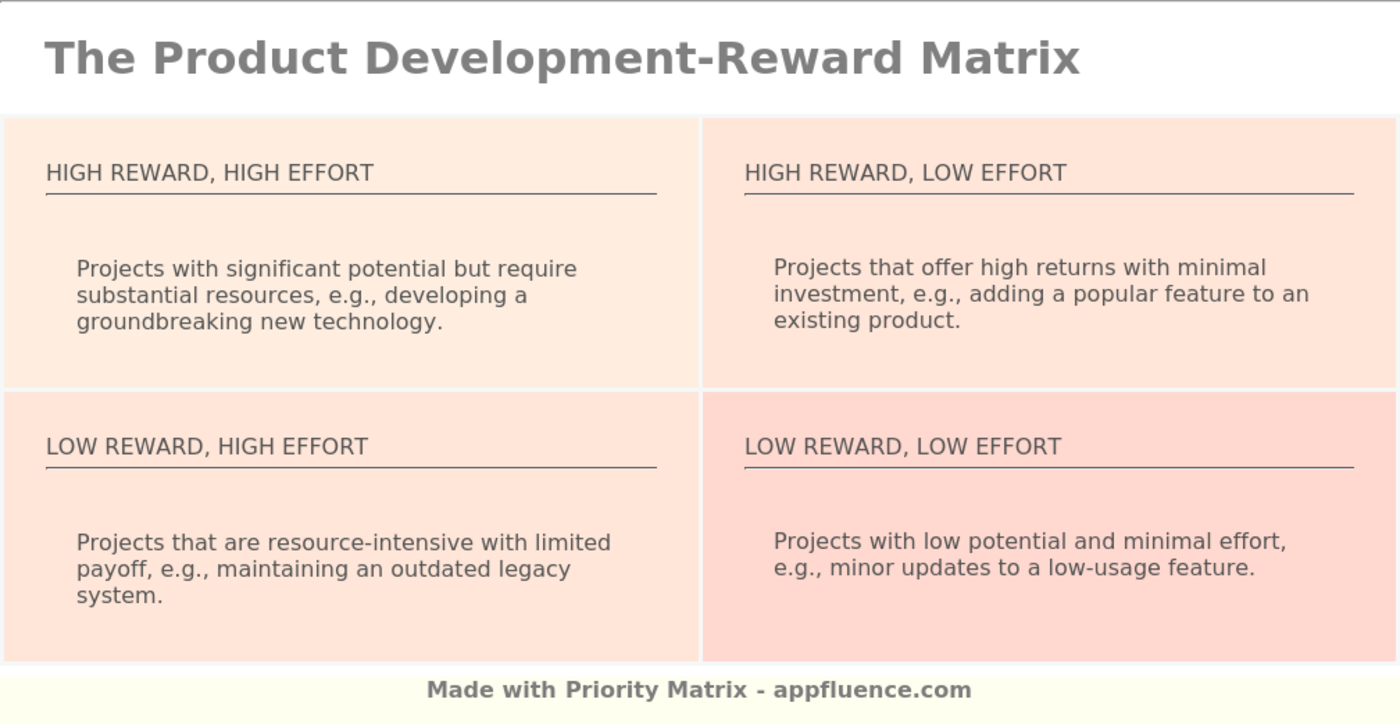 The Product Development-Reward Matrix

HIGH REWARD, HIGH EFFORT

Projects with significant potential but require substantial resources, e.g., developing a groundbreaking new technology.

HIGH REWARD, LOW EFFORT

Projects that offer high returns with minimal investment, e.g., adding a popular feature to an existing product.

LOW REWARD, HIGH EFFORT

Projects that are resource-intensive with limited payoff, e.g., maintaining an outdated legacy system.

LOW REWARD, LOW EFFORT

Projects with low potential and minimal effort, e.g., minor updates to a low-usage feature.

Made with Priority Matrix - appfluence.com